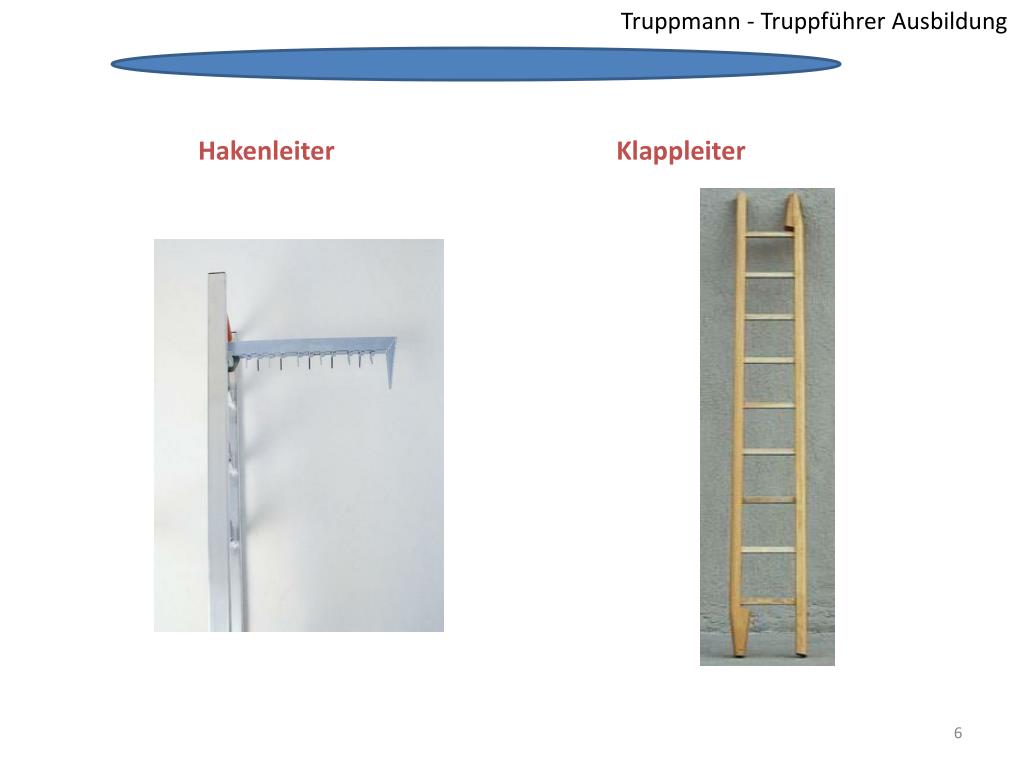 Truppmann - Truppführer Ausbildung

Hakenleiter

Klappleiter

6